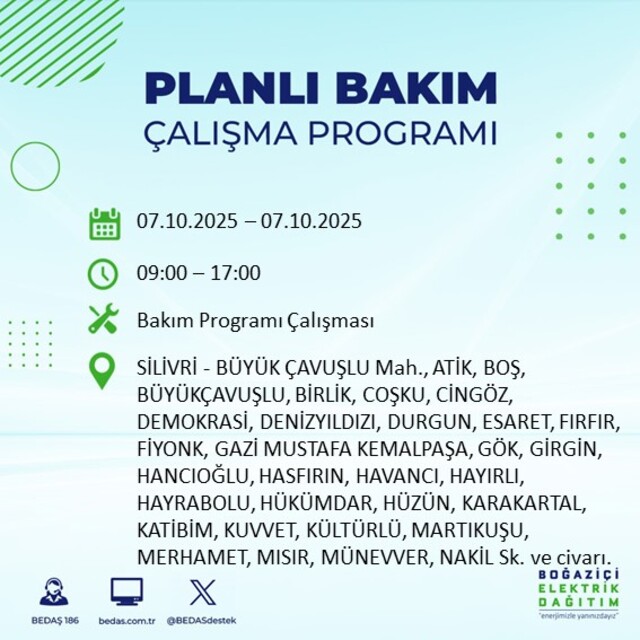 PLANLI BAKIM
ÇALIŞMA PROGRAMI

07.10.2025 – 07.10.2025

09:00 – 17:00

Bakım Programı Çalışması

SİLİVRİ - BÜYÜK ÇAVUŞLU Mah., ATİK, BOŞ, BÜYÜKÇAVUŞLU, BİRLİK, COŞKU, CİNGÖZ, DEMOKRASİ, DENİZYILDIZI, DURGUN, ESARET, FIRFIR, FİYONK, GAZİ MUSTAFA KEMALPAŞA, GÖK, GİRGİN, HANCIOĞLU, HASFIRIN, HAVANCI, HAYIRLI, HAYRABOLU, HÜKÜMDAR, HÜZÜN, KARAKARTAL, KATİBİM, KUVVET, KÜLTÜRLÜ, MARTIKUŞU, MERHAMET, MISIR, MÜNEVVER, NAKİL Sk. ve civarı.

BEDAŞ 186
bedas.com.tr
@BEDASdestek

BOĞAZİÇİ
ELEKTRİK
DAĞITIM
"enerjimizle yanınızdayız"